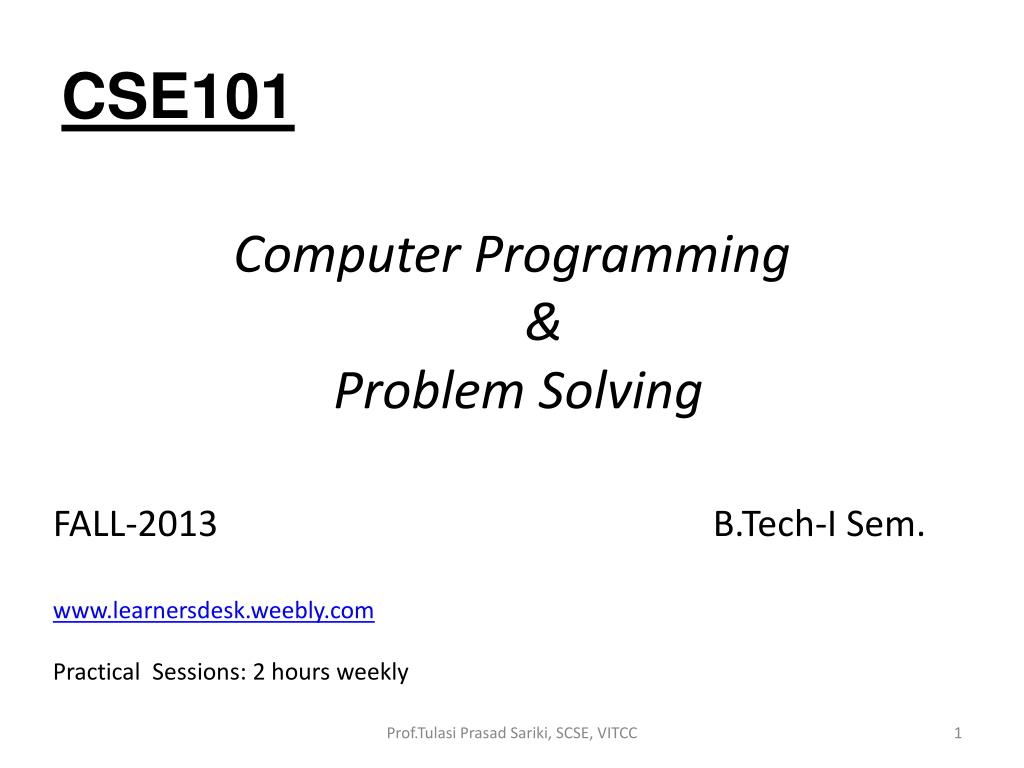 CSE101

Computer Programming
&
Problem Solving

FALL-2013 B.Tech-I Sem.

www.learnersdesk.weebly.com

Practical Sessions: 2 hours weekly

Prof.Tulasi Prasad Sariki, SCSE, VITCC

1